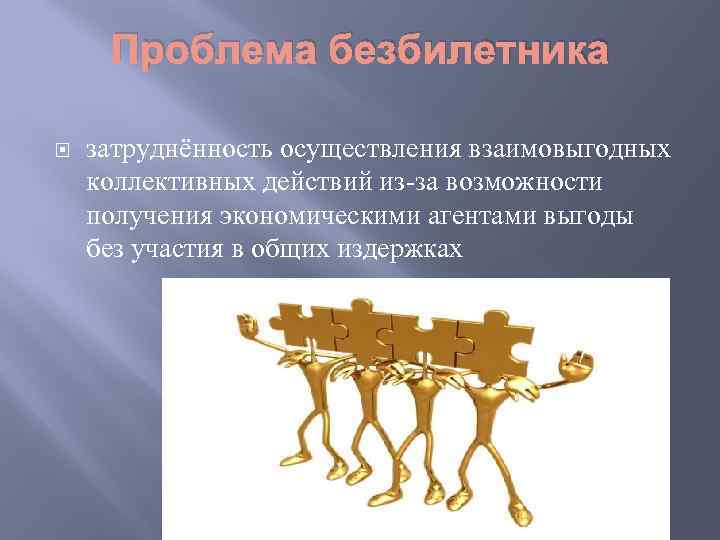 Проблема безбилетника

затруднённость осуществления взаимовыгодных коллективных действий из-за возможности получения экономическими агентами выгоды без участия в общих издержках